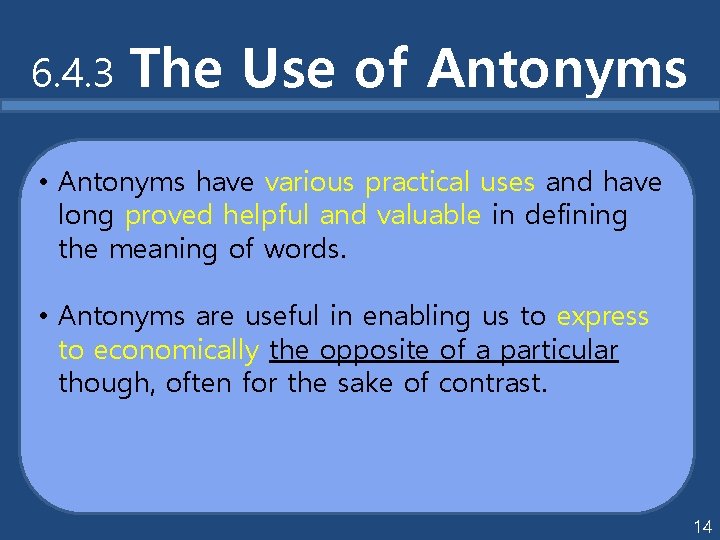 6.4.3 The Use of Antonyms

• Antonyms have various practical uses and have long proved helpful and valuable in defining the meaning of words.

• Antonyms are useful in enabling us to express to economically the opposite of a particular though, often for the sake of contrast.

14